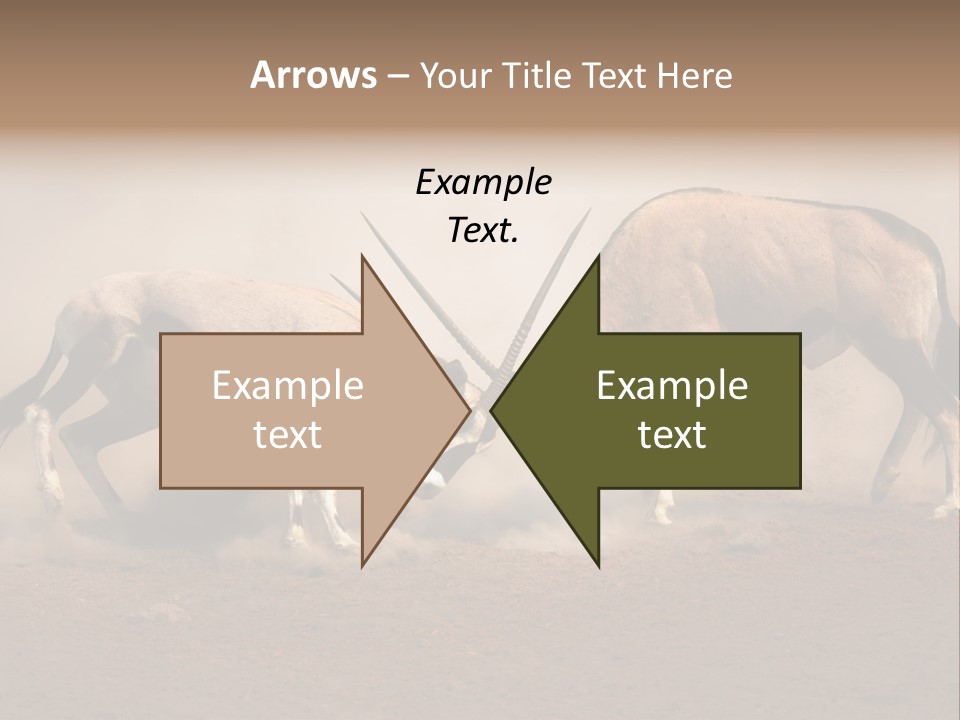 Arrows – Your Title Text Here

Example Text.

Example text

Example text